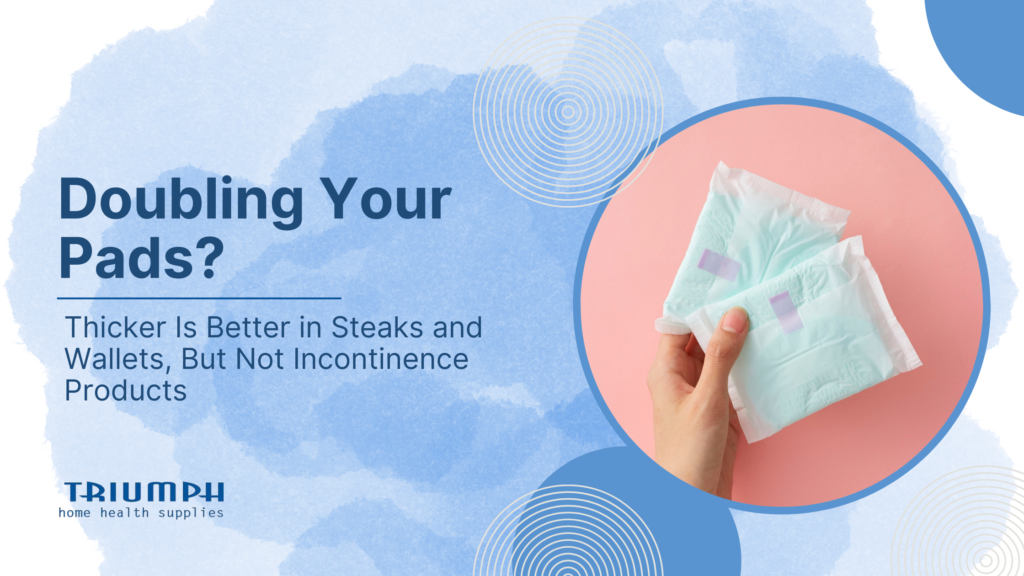 Doubling Your Pads?

Thicker Is Better in Steaks and Wallets, But Not Incontinence Products

TRIUMPH
home health supplies